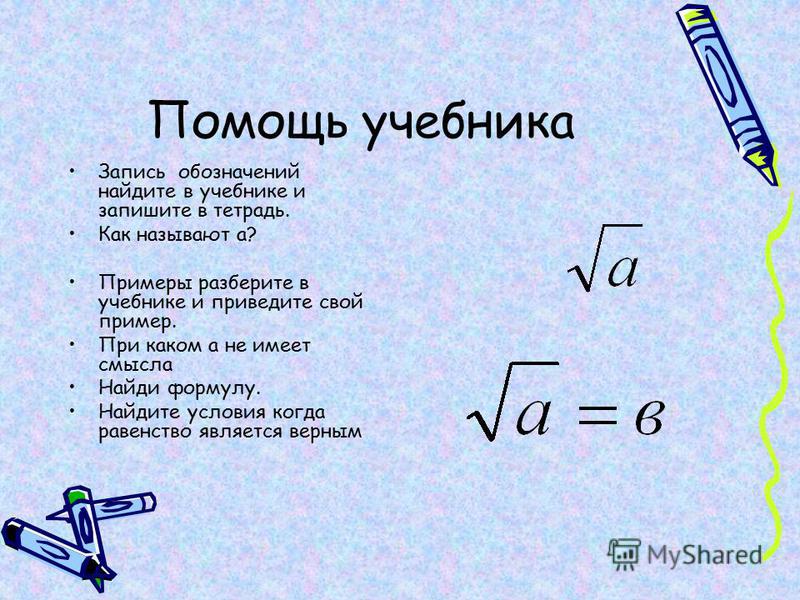 Помощь учебника

• Запись обозначений найдите в учебнике и запишите в тетрадь.
• Как называют а?
• Примеры разберите в учебнике и приведите свой пример.
• При каком а не имеет смысла
• Найди формулу.
• Найдите условия когда равенство является верным

$\sqrt{a}$

$\sqrt{a} = в$

MyShared